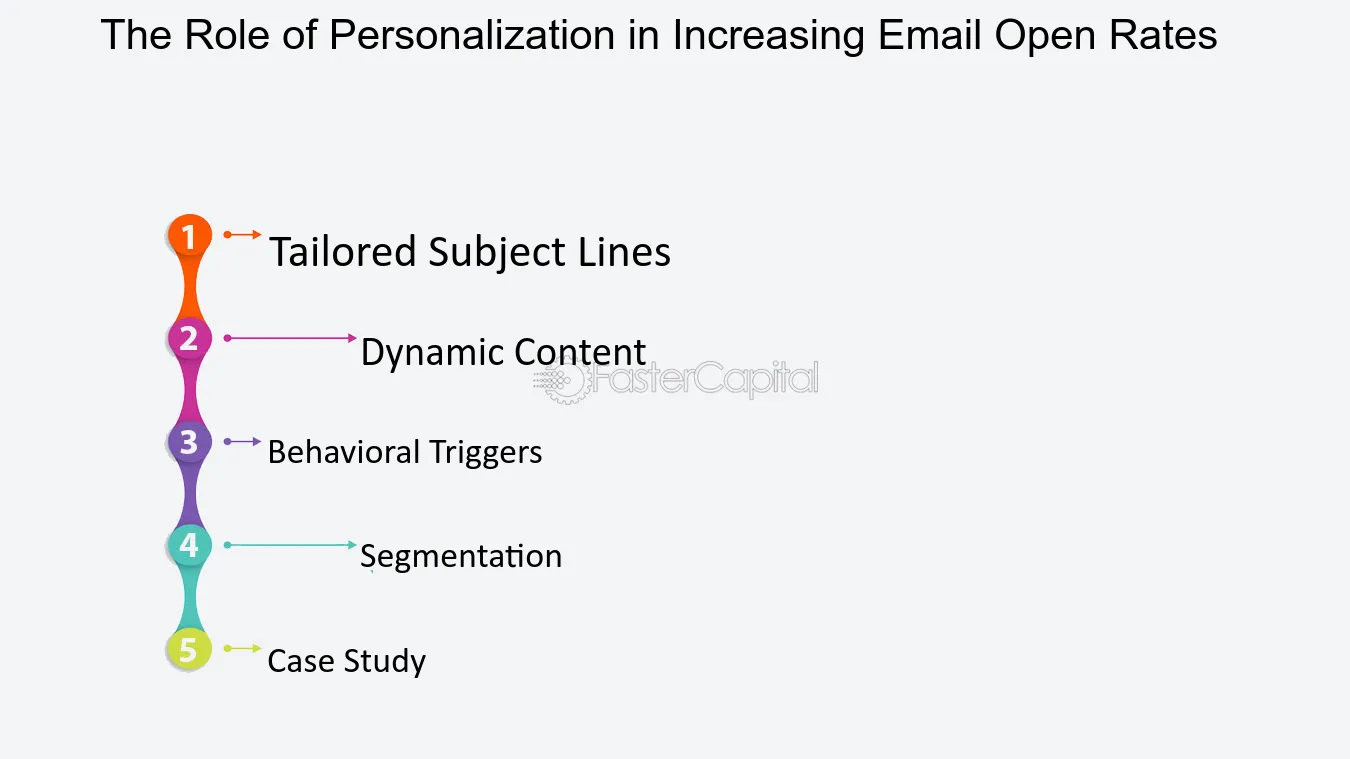 The Role of Personalization in Increasing Email Open Rates

1 Tailored Subject Lines

2 Dynamic Content

3 Behavioral Triggers

4 Segmentation

5 Case Study

FasterCapital